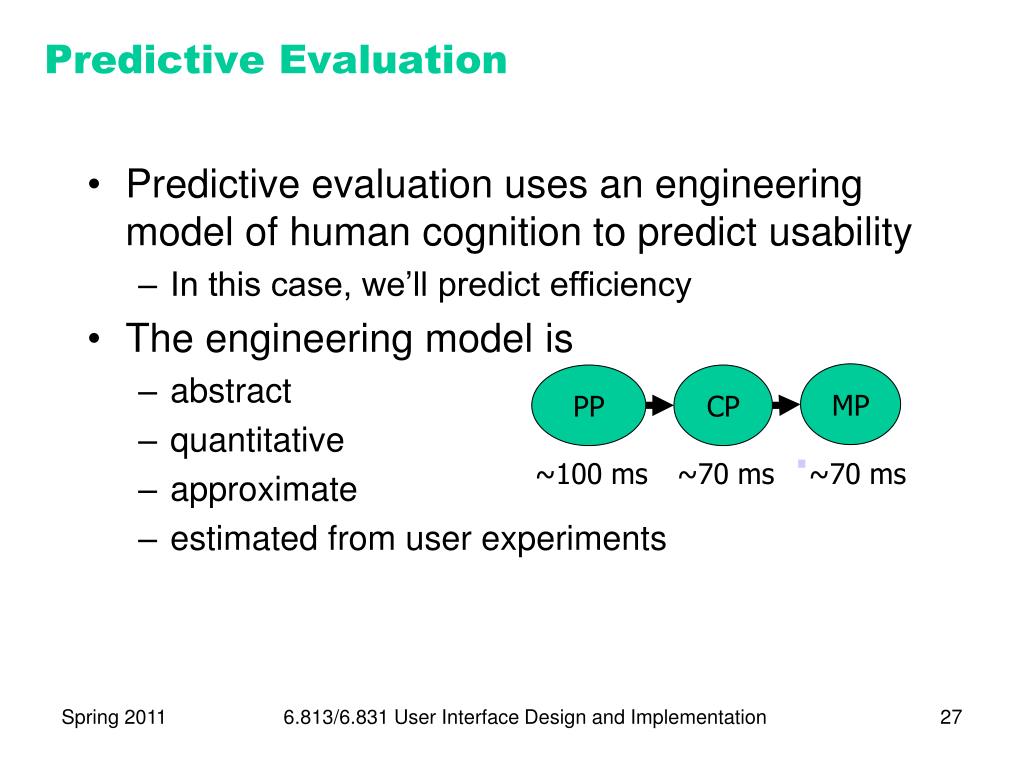 Predictive Evaluation

• Predictive evaluation uses an engineering model of human cognition to predict usability
– In this case, we'll predict efficiency
• The engineering model is
– abstract
– quantitative
– approximate
– estimated from user experiments

PP
CP
MP
~100 ms
~70 ms
~70 ms

Spring 2011
6.813/6.831 User Interface Design and Implementation
27